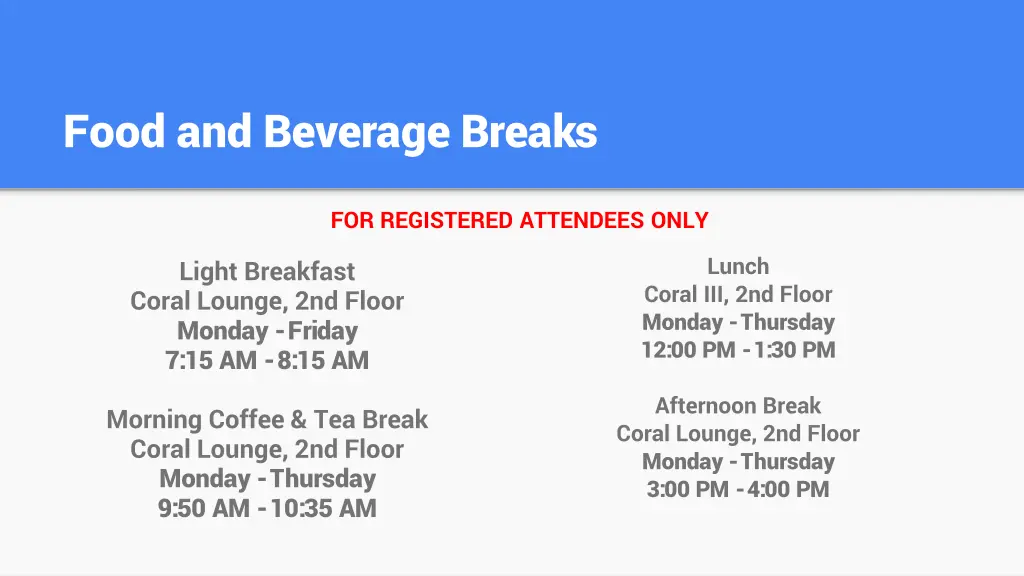 Food and Beverage Breaks

FOR REGISTERED ATTENDEES ONLY

Light Breakfast
Coral Lounge, 2nd Floor
Monday - Friday
7:15 AM - 8:15 AM

Morning Coffee & Tea Break
Coral Lounge, 2nd Floor
Monday - Thursday
9:50 AM - 10:35 AM

Lunch
Coral III, 2nd Floor
Monday - Thursday
12:00 PM - 1:30 PM

Afternoon Break
Coral Lounge, 2nd Floor
Monday - Thursday
3:00 PM - 4:00 PM